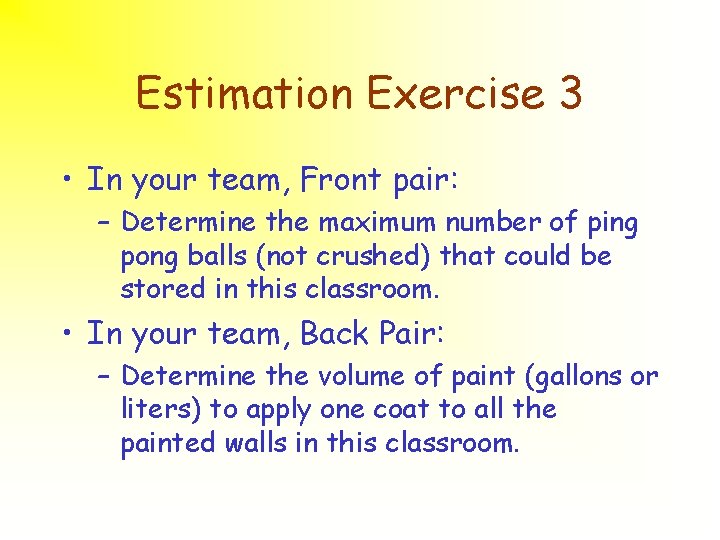 Estimation Exercise 3

• In your team, Front pair:

– Determine the maximum number of ping pong balls (not crushed) that could be stored in this classroom.

• In your team, Back Pair:

– Determine the volume of paint (gallons or liters) to apply one coat to all the painted walls in this classroom.